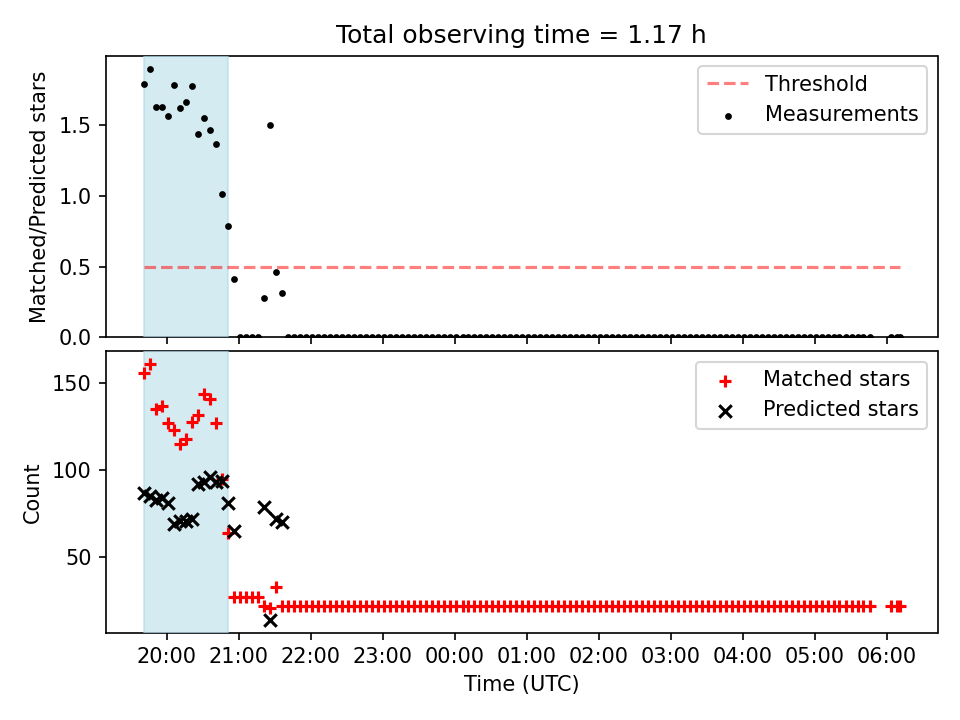 Total observing time = 1.17 h

Matched/Predicted stars

1.5
1.0
0.5
0.0

Threshold
Measurements

Count

150
100
50

Matched stars
Predicted stars

20:00 21:00 22:00 23:00 00:00 01:00 02:00 03:00 04:00 05:00 06:00

Time (UTC)